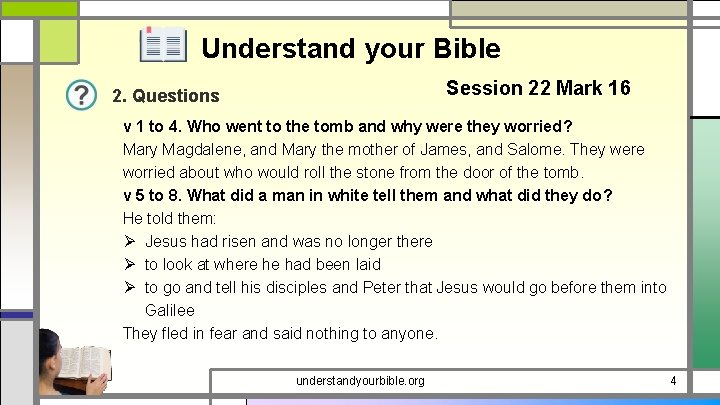 Understand your Bible

2. Questions

Session 22 Mark 16

v 1 to 4. Who went to the tomb and why were they worried?
Mary Magdalene, and Mary the mother of James, and Salome. They were worried about who would roll the stone from the door of the tomb.
v 5 to 8. What did a man in white tell them and what did they do?
He told them:
➢ Jesus had risen and was no longer there
➢ to look at where he had been laid
➢ to go and tell his disciples and Peter that Jesus would go before them into Galilee
They fled in fear and said nothing to anyone.

understandyourbible.org

4